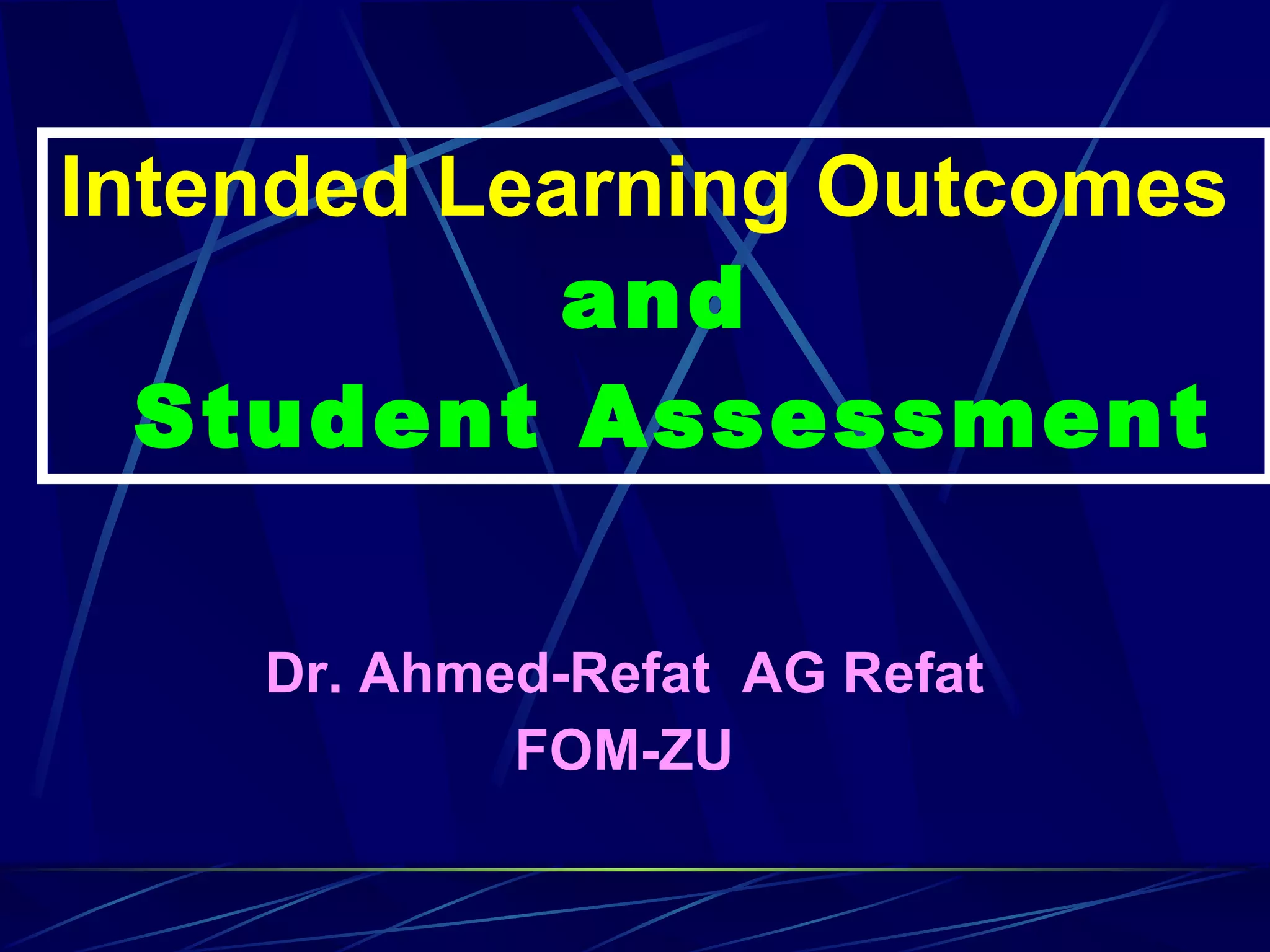 Intended Learning Outcomes
and
Student Assessment

Dr. Ahmed-Refat AG Refat
FOM-ZU